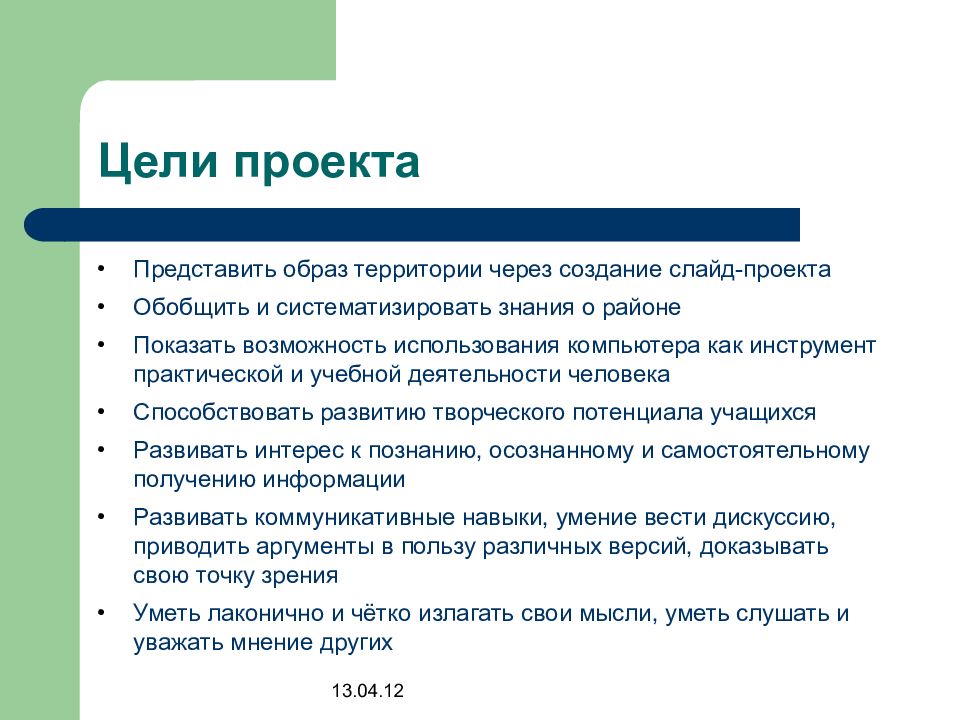 Цели проекта

• Представить образ территории через создание слайд-проекта
• Обобщить и систематизировать знания о районе
• Показать возможность использования компьютера как инструмент практической и учебной деятельности человека
• Способствовать развитию творческого потенциала учащихся
• Развивать интерес к познанию, осознанному и самостоятельному получению информации
• Развивать коммуникативные навыки, умение вести дискуссию, приводить аргументы в пользу различных версий, доказывать свою точку зрения
• Уметь лаконично и чётко излагать свои мысли, уметь слушать и уважать мнение других

13.04.12